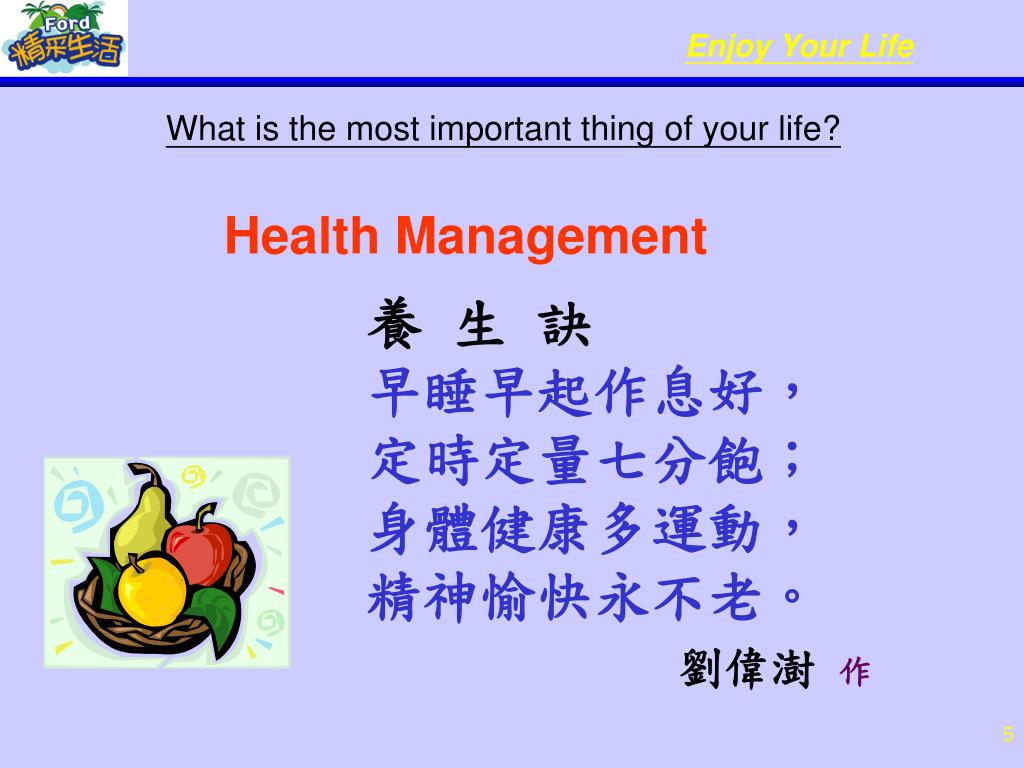 Ford
精采生活

Enjoy Your Life

What is the most important thing of your life?

Health Management

養 生 訣
早睡早起作息好，
定時定量七分飽；
身體健康多運動，
精神愉快永不老。

劉偉澍 作

5